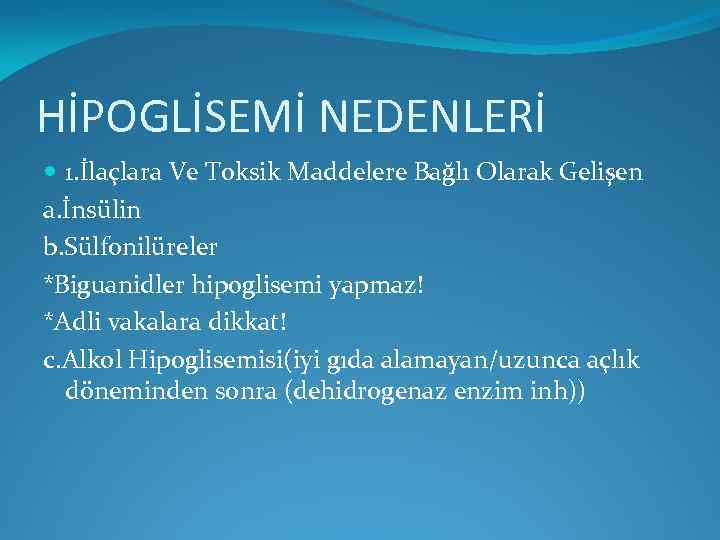 HİPOGLİSEMİ NEDENLERİ

1.İlaçlara Ve Toksik Maddelere Bağlı Olarak Gelişen

a.İnsülin

b.Sülfonilüreler

*Biguanidler hipoglisemi yapmaz!

*Adli vakalara dikkat!

c.Alkol Hipoglisemisi(iyi gıda alamayan/uzunca açlık döneminden sonra (dehidrogenaz enzim inh))